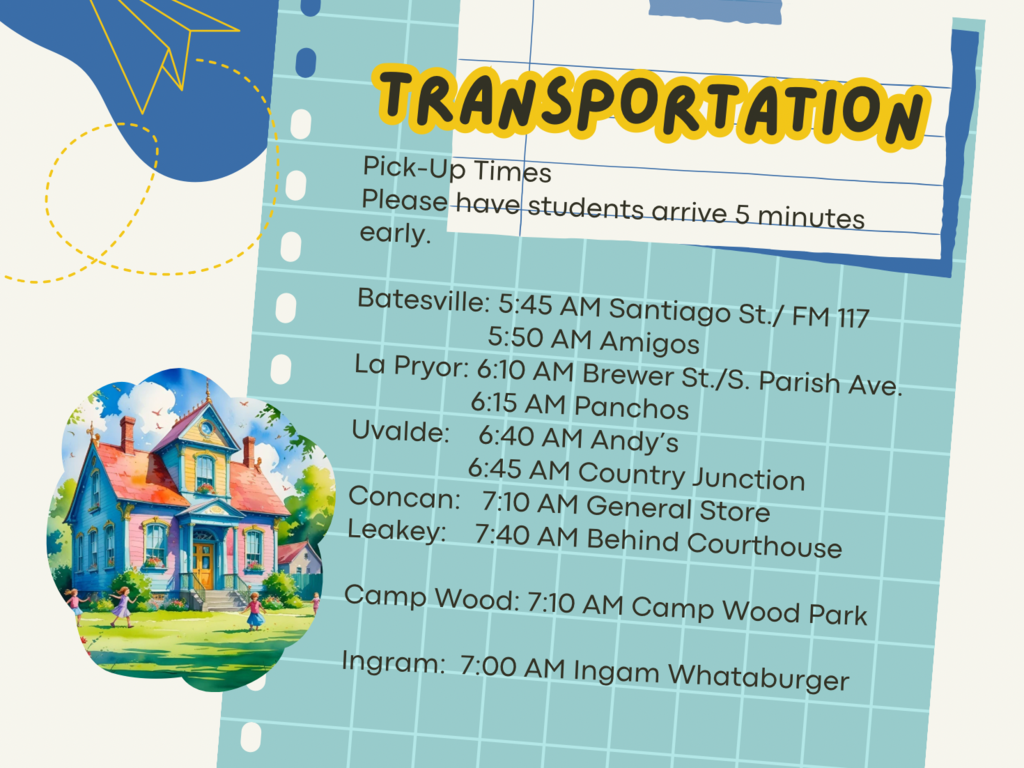 TRANSPORTATION

Pick-Up Times
Please have students arrive 5 minutes early.

Batesville: 5:45 AM Santiago St./ FM 117
5:50 AM Amigos
La Pryor: 6:10 AM Brewer St./S. Parish Ave.
6:15 AM Panchos
Uvalde: 6:40 AM Andy's
6:45 AM Country Junction
Concan: 7:10 AM General Store
Leakey: 7:40 AM Behind Courthouse

Camp Wood: 7:10 AM Camp Wood Park

Ingram: 7:00 AM Ingam Whataburger